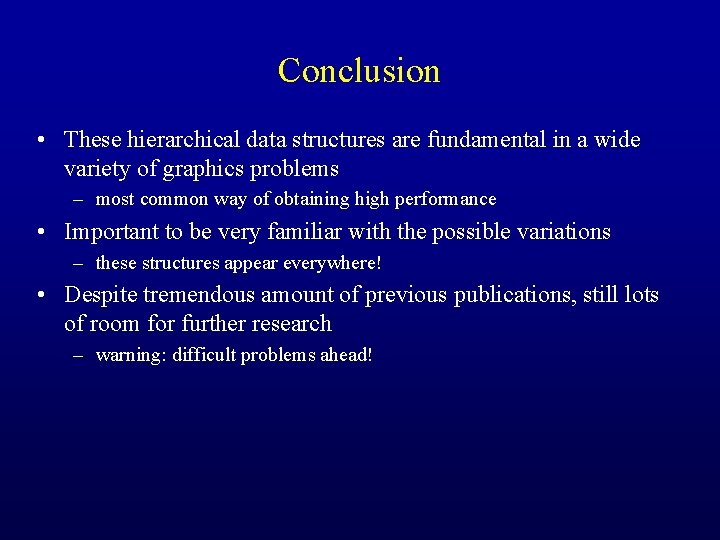 Conclusion

• These hierarchical data structures are fundamental in a wide variety of graphics problems
– most common way of obtaining high performance
• Important to be very familiar with the possible variations
– these structures appear everywhere!
• Despite tremendous amount of previous publications, still lots of room for further research
– warning: difficult problems ahead!